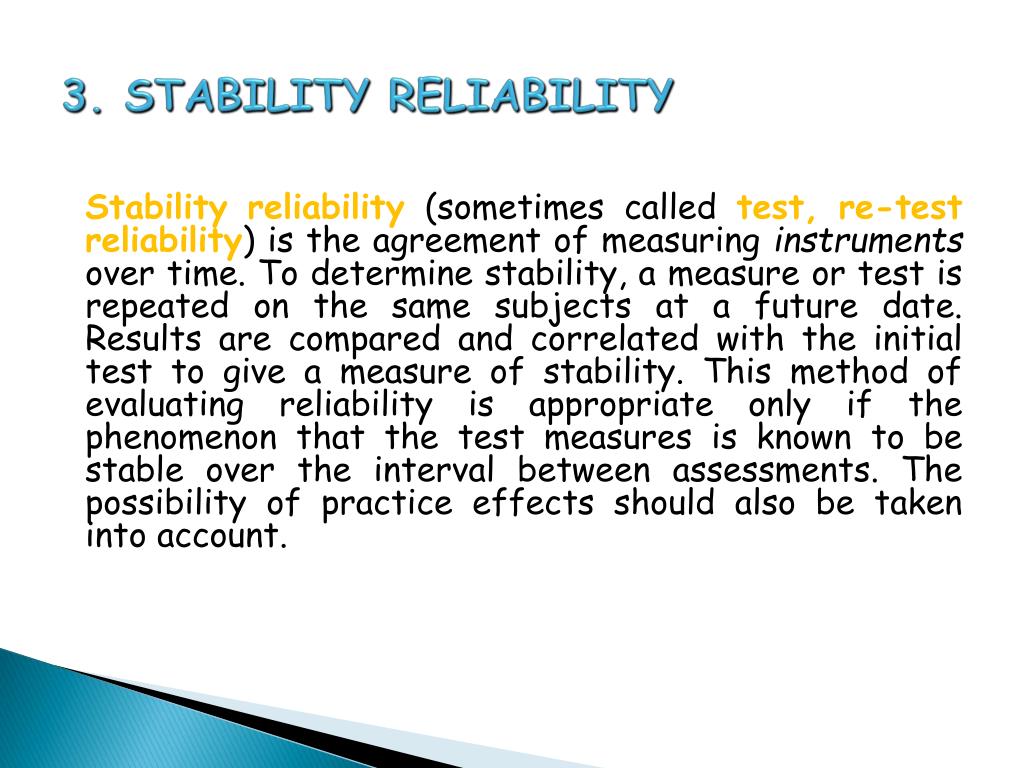 3. STABILITY RELIABILITY

Stability reliability (sometimes called test, re-test reliability) is the agreement of measuring instruments over time. To determine stability, a measure or test is repeated on the same subjects at a future date. Results are compared and correlated with the initial test to give a measure of stability. This method of evaluating reliability is appropriate only if the phenomenon that the test measures is known to be stable over the interval between assessments. The possibility of practice effects should also be taken into account.